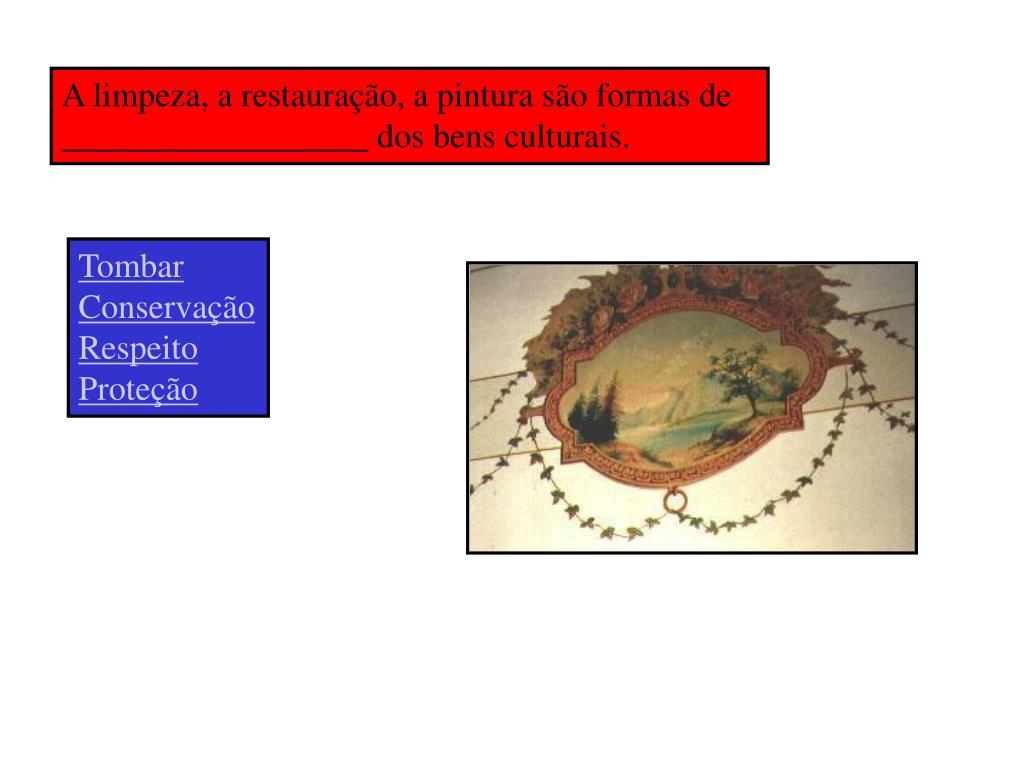 A limpeza, a restauração, a pintura são formas de ___________________ dos bens culturais.

Tombar
Conservação
Respeito
Proteção